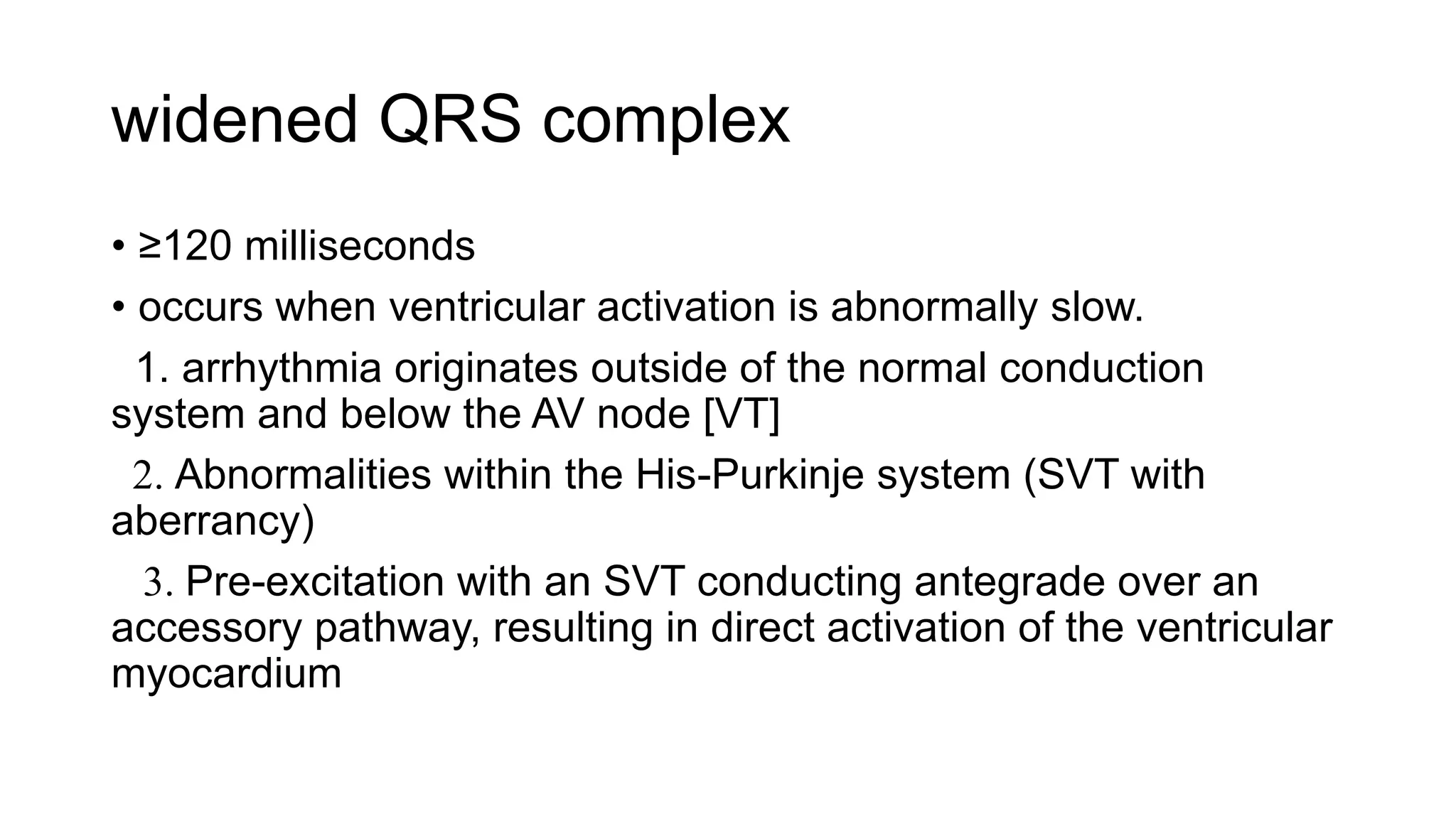 widened QRS complex

• ≥120 milliseconds

• occurs when ventricular activation is abnormally slow.

1. arrhythmia originates outside of the normal conduction system and below the AV node [VT]

2. Abnormalities within the His-Purkinje system (SVT with aberrancy)

3. Pre-excitation with an SVT conducting antegrade over an accessory pathway, resulting in direct activation of the ventricular myocardium